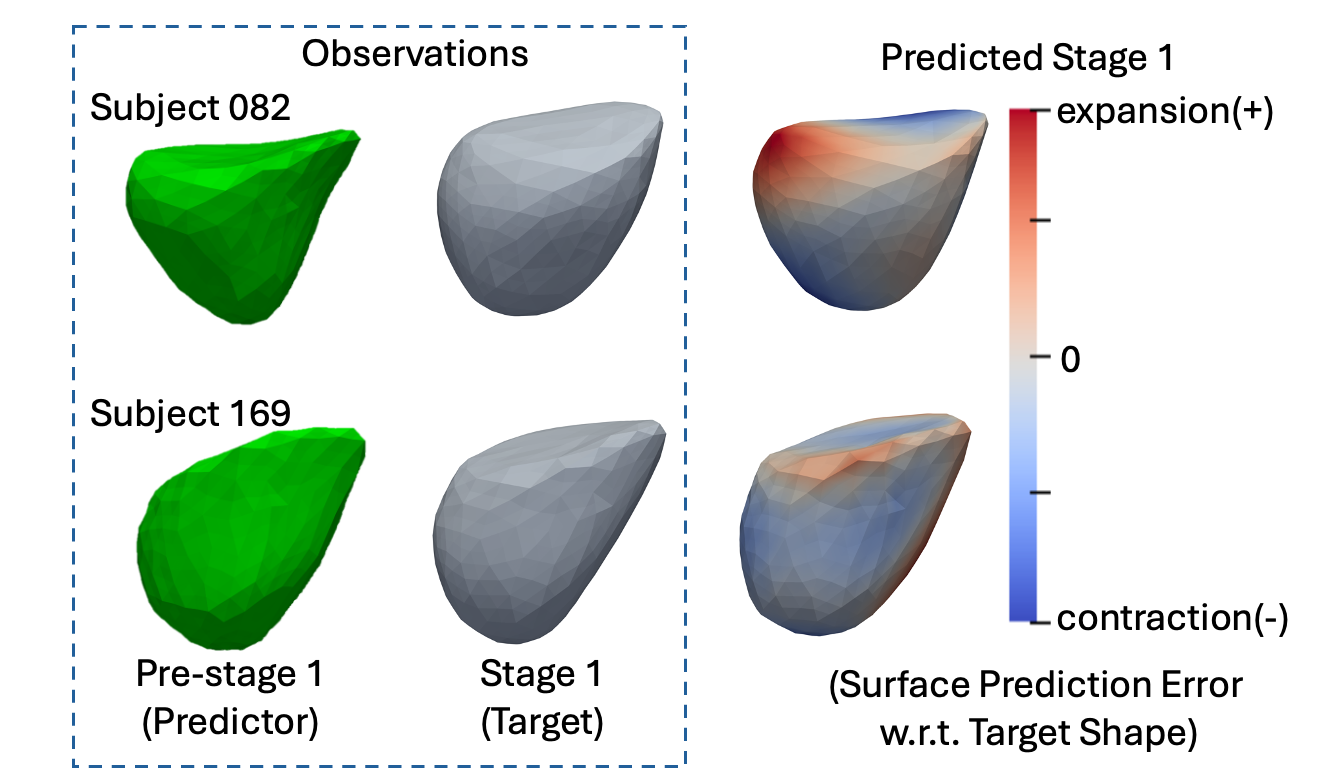 Observations

Subject 082

Subject 169

Pre-stage 1
(Predictor)

Stage 1
(Target)

Predicted Stage 1

expansion(+)

0

contraction(-)

(Surface Prediction Error
w.r.t. Target Shape)